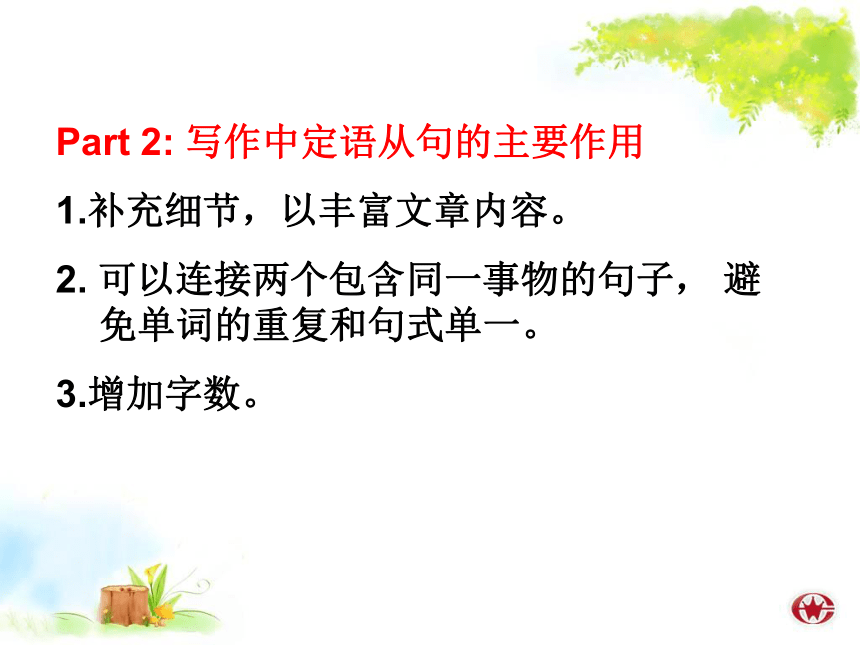 Part 2: 写作中定语从句的主要作用

1.补充细节，以丰富文章内容。

2. 可以连接两个包含同一事物的句子， 避免单词的重复和句式单一。

3.增加字数。